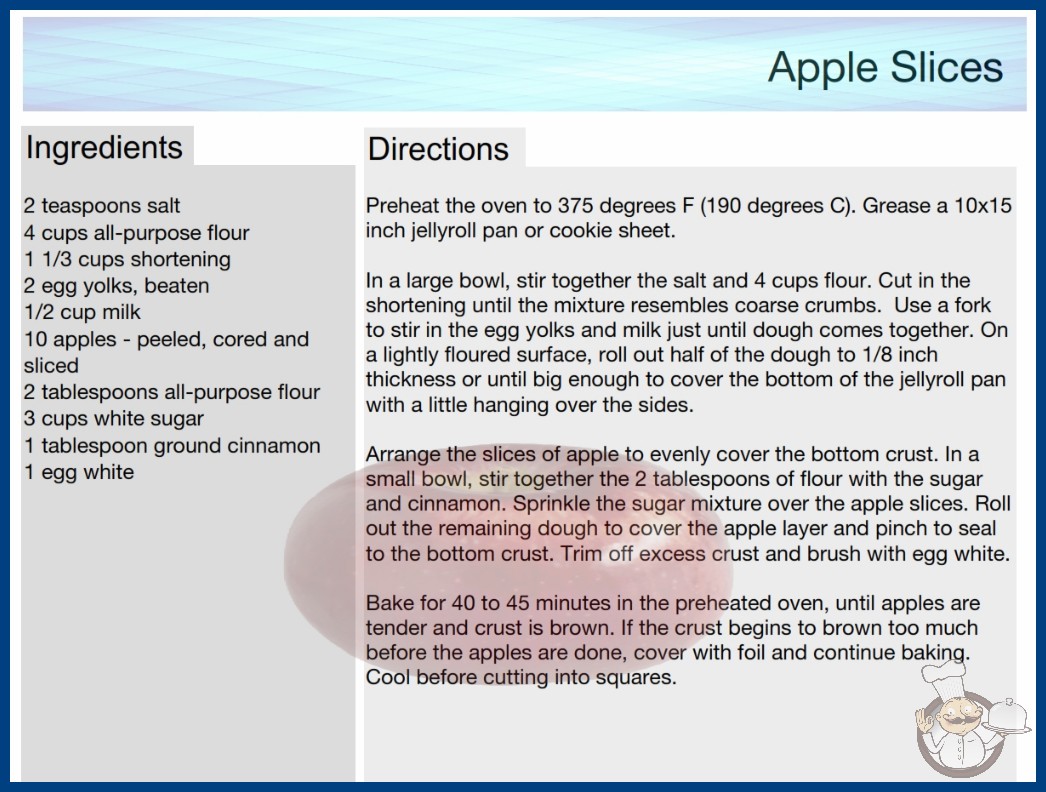 Apple Slices

Ingredients

2 teaspoons salt
4 cups all-purpose flour
1 1/3 cups shortening
2 egg yolks, beaten
1/2 cup milk
10 apples - peeled, cored and sliced
2 tablespoons all-purpose flour
3 cups white sugar
1 tablespoon ground cinnamon
1 egg white

Directions

Preheat the oven to 375 degrees F (190 degrees C). Grease a 10x15 inch jellyroll pan or cookie sheet.

In a large bowl, stir together the salt and 4 cups flour. Cut in the shortening until the mixture resembles coarse crumbs. Use a fork to stir in the egg yolks and milk just until dough comes together. On a lightly floured surface, roll out half of the dough to 1/8 inch thickness or until big enough to cover the bottom of the jellyroll pan with a little hanging over the sides.

Arrange the slices of apple to evenly cover the bottom crust. In a small bowl, stir together the 2 tablespoons of flour with the sugar and cinnamon. Sprinkle the sugar mixture over the apple slices. Roll out the remaining dough to cover the apple layer and pinch to seal to the bottom crust. Trim off excess crust and brush with egg white.

Bake for 40 to 45 minutes in the preheated oven, until apples are tender and crust is brown. If the crust begins to brown too much before the apples are done, cover with foil and continue baking. Cool before cutting into squares.